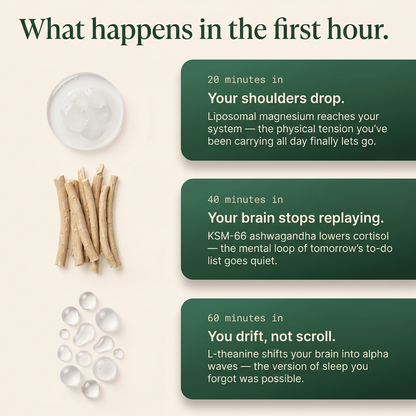 What happens in the first hour.

20 minutes in

Your shoulders drop.

Liposomal magnesium reaches your system — the physical tension you've been carrying all day finally lets go.

40 minutes in

Your brain stops replaying.

KSM-66 ashwagandha lowers cortisol — the mental loop of tomorrow's to-do list goes quiet.

60 minutes in

You drift, not scroll.

L-theanine shifts your brain into alpha waves — the version of sleep you forgot was possible.